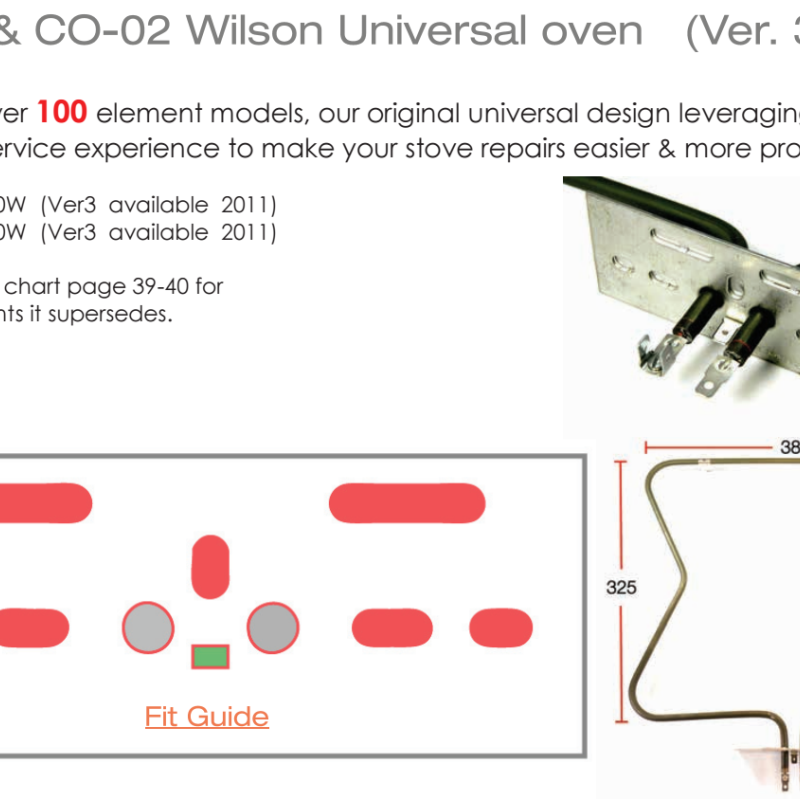 & CO-02 Wilson Universal oven (Ver. 3

ver 100 element models, our original universal design leveraging ervice experience to make your stove repairs easier & more pro

0W (Ver3 available 2011)
0W (Ver3 available 2011)

chart page 39-40 for nts it supersedes.

Fit Guide

38

325